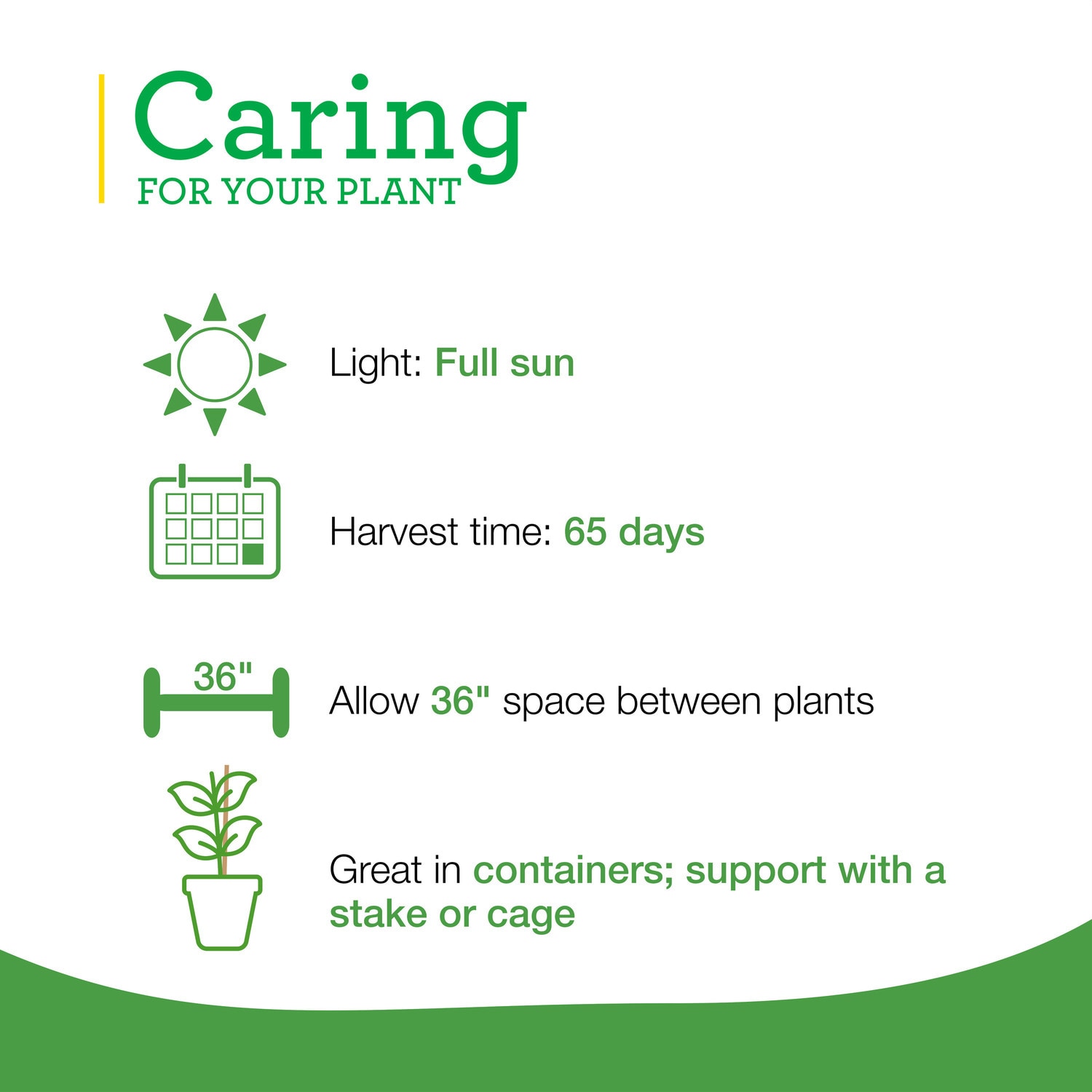 Caring
FOR YOUR PLANT

Light: Full sun

Harvest time: 65 days

36"

Allow 36" space between plants

Great in containers; support with a stake or cage